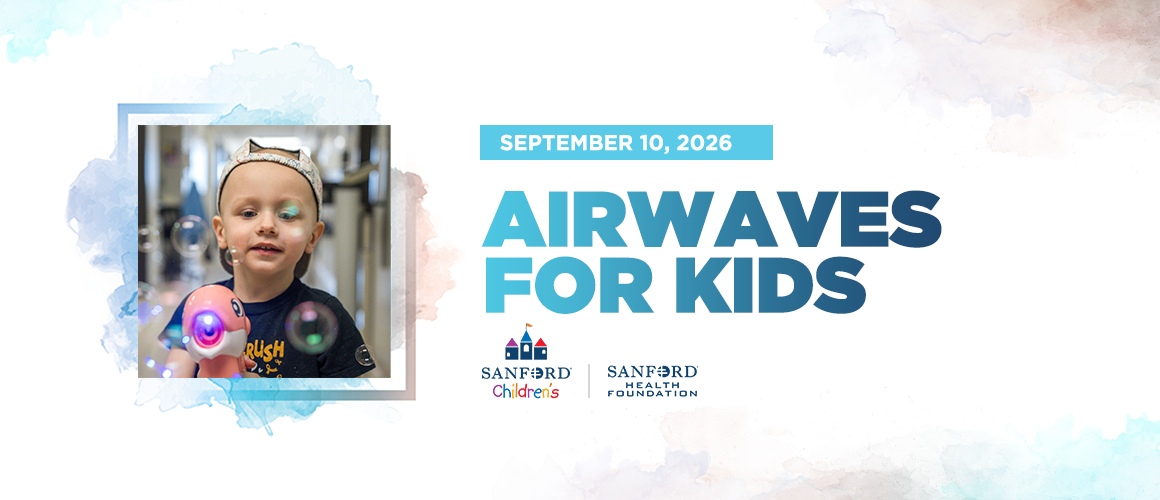 SEPTEMBER 10, 2026

AIRWAVES FOR KIDS

SANFORD Children's

SANFORD HEALTH FOUNDATION

RUSH